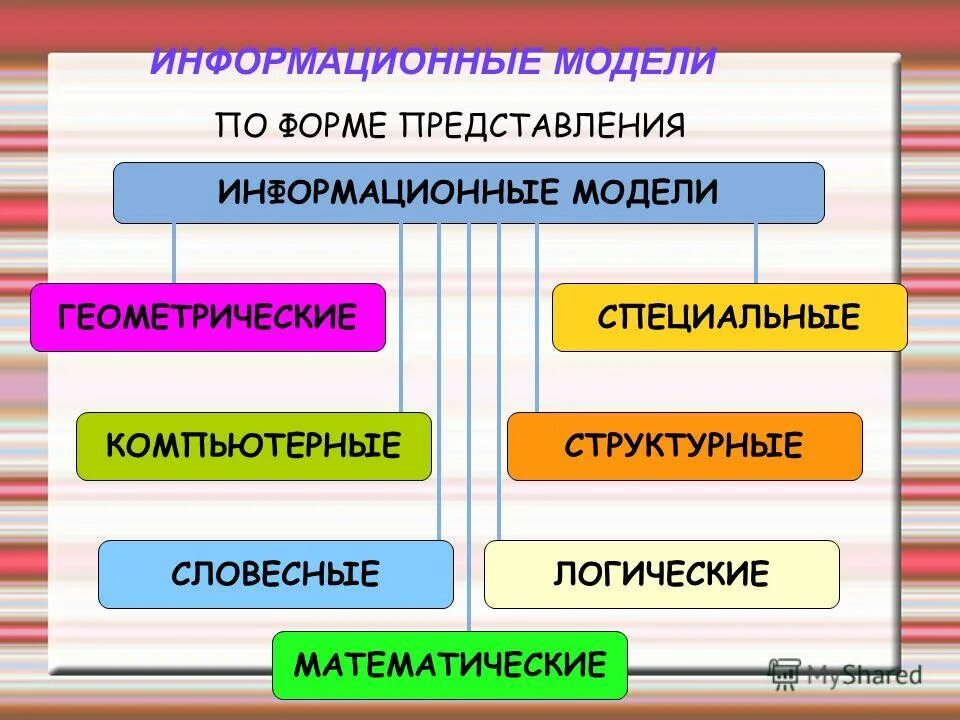 ИНФОРМАЦИОННЫЕ МОДЕЛИ

ПО ФОРМЕ ПРЕДСТАВЛЕНИЯ

ИНФОРМАЦИОННЫЕ МОДЕЛИ

ГЕОМЕТРИЧЕСКИЕ

СПЕЦИАЛЬНЫЕ

КОМПЬЮТЕРНЫЕ

СТРУКТУРНЫЕ

СЛОВЕСНЫЕ

ЛОГИЧЕСКИЕ

МАТЕМАТИЧЕСКИЕ

MyShared